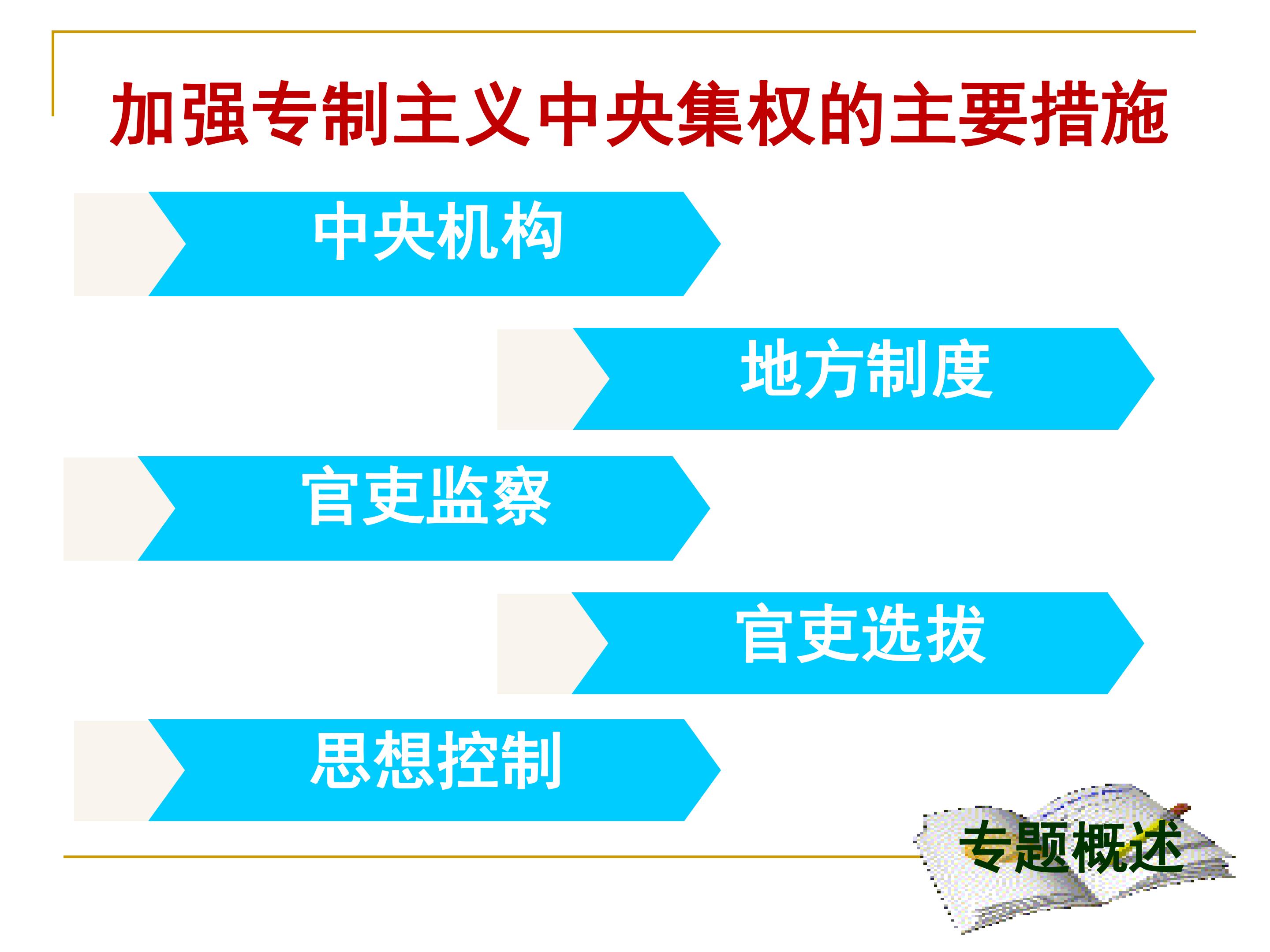 加强专制主义中央集权的主要措施

中央机构

地方制度

官吏监察

官吏选拔

思想控制

专题概述